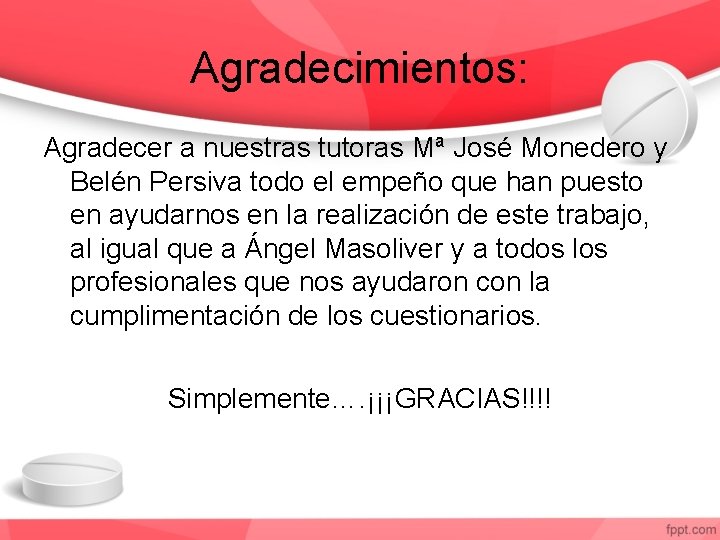 Agradecimientos:

Agradecer a nuestras tutoras Mª José Monedero y Belén Persiva todo el empeño que han puesto en ayudarnos en la realización de este trabajo, al igual que a Ángel Masoliver y a todos los profesionales que nos ayudaron con la cumplimentación de los cuestionarios.

Simplemente….¡¡¡GRACIAS!!!!

fppt.com